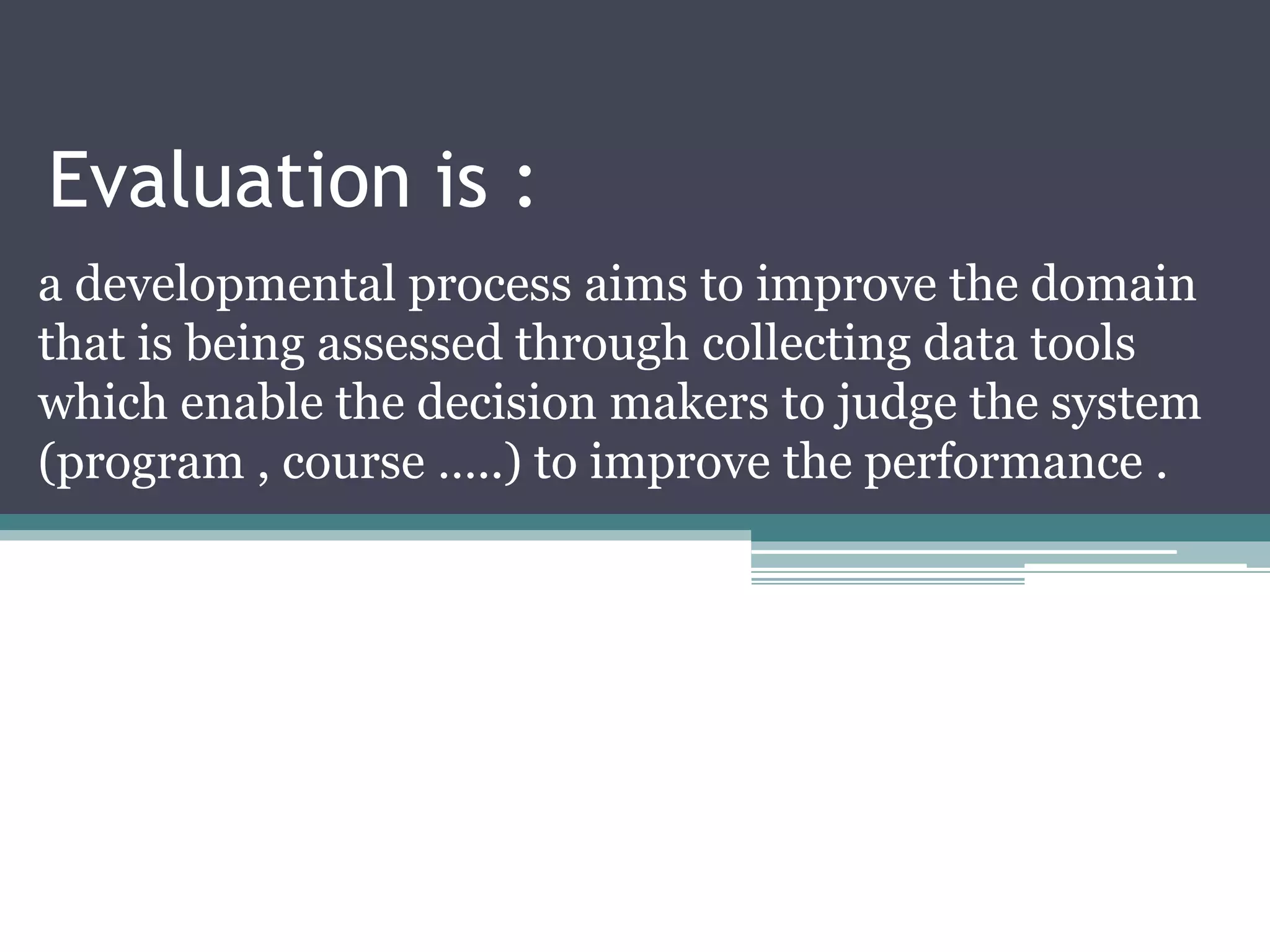 Evaluation is :

a developmental process aims to improve the domain that is being assessed through collecting data tools which enable the decision makers to judge the system (program , course .....) to improve the performance .